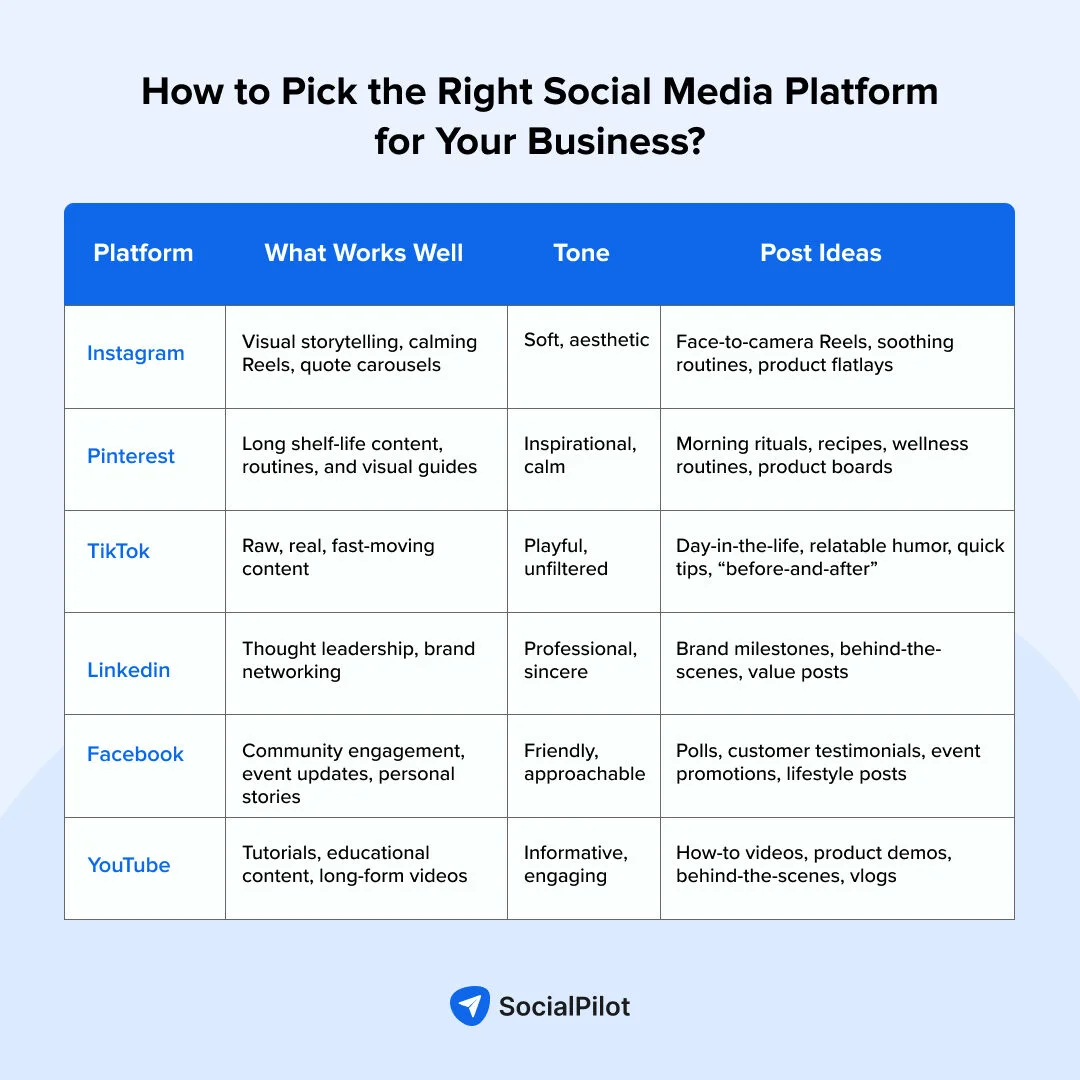 How to Pick the Right Social Media Platform for Your Business?

| Platform | What Works Well | Tone | Post Ideas |
|---|---|---|---|
| Instagram | Visual storytelling, calming Reels, quote carousels | Soft, aesthetic | Face-to-camera Reels, soothing routines, product flatlays |
| Pinterest | Long shelf-life content, routines, and visual guides | Inspirational, calm | Morning rituals, recipes, wellness routines, product boards |
| TikTok | Raw, real, fast-moving content | Playful, unfiltered | Day-in-the-life, relatable humor, quick tips, “before-and-after” |
| Linkedin | Thought leadership, brand networking | Professional, sincere | Brand milestones, behind-the-scenes, value posts |
| Facebook | Community engagement, event updates, personal stories | Friendly, approachable | Polls, customer testimonials, event promotions, lifestyle posts |
| YouTube | Tutorials, educational content, long-form videos | Informative, engaging | How-to videos, product demos, behind-the-scenes, vlogs |

SocialPilot